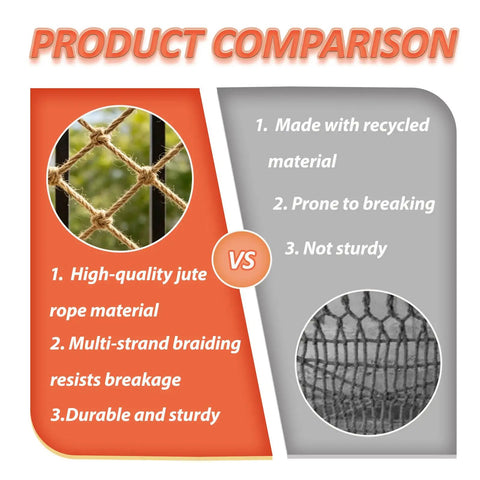 PRODUCT COMPARISON

1. High-quality jute rope material
2. Multi-strand braiding resists breakage
3.Durable and sturdy

VS

1. Made with recycled material
2. Prone to breaking
3. Not sturdy